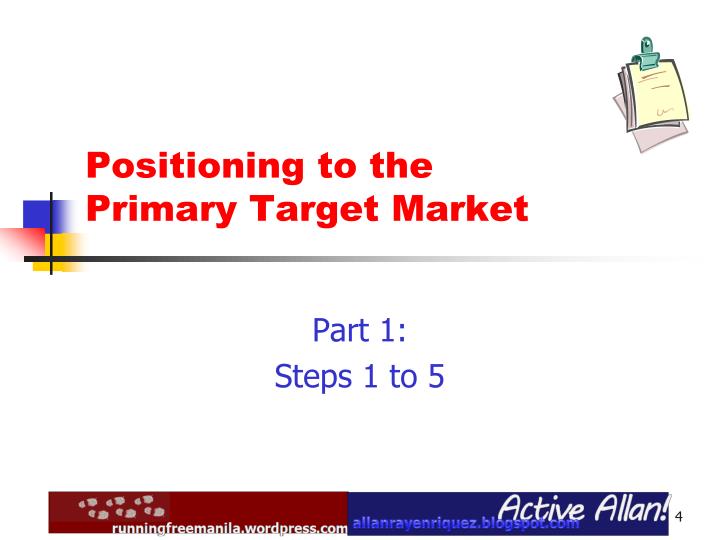 Positioning to the Primary Target Market

Part 1:
Steps 1 to 5

runningfreemanila.wordpress.com allanrayenriquez.blogspot.com Active Allan!

4